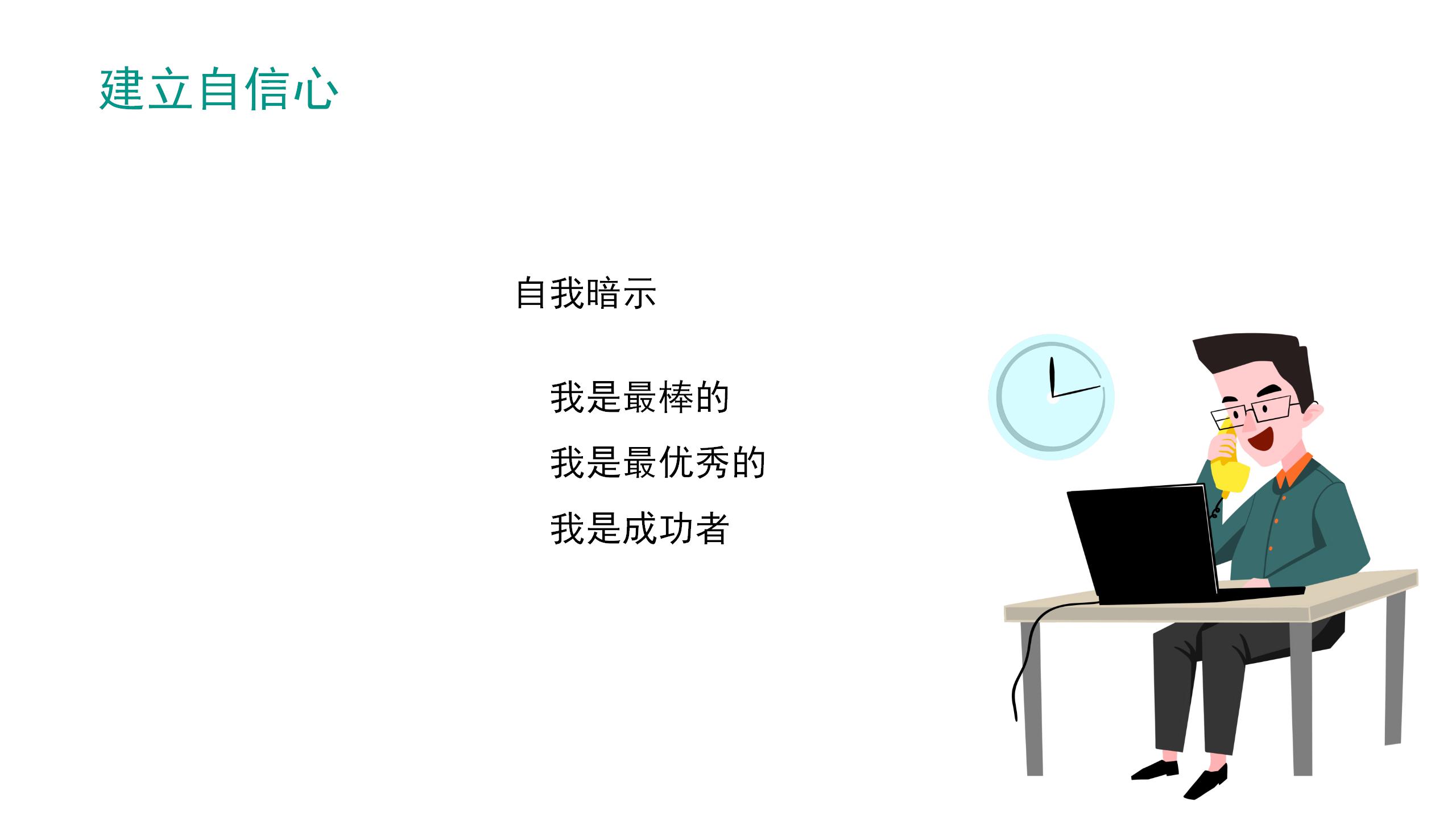 建立自信心

自我暗示

我是最棒的

我是最优秀的

我是成功者